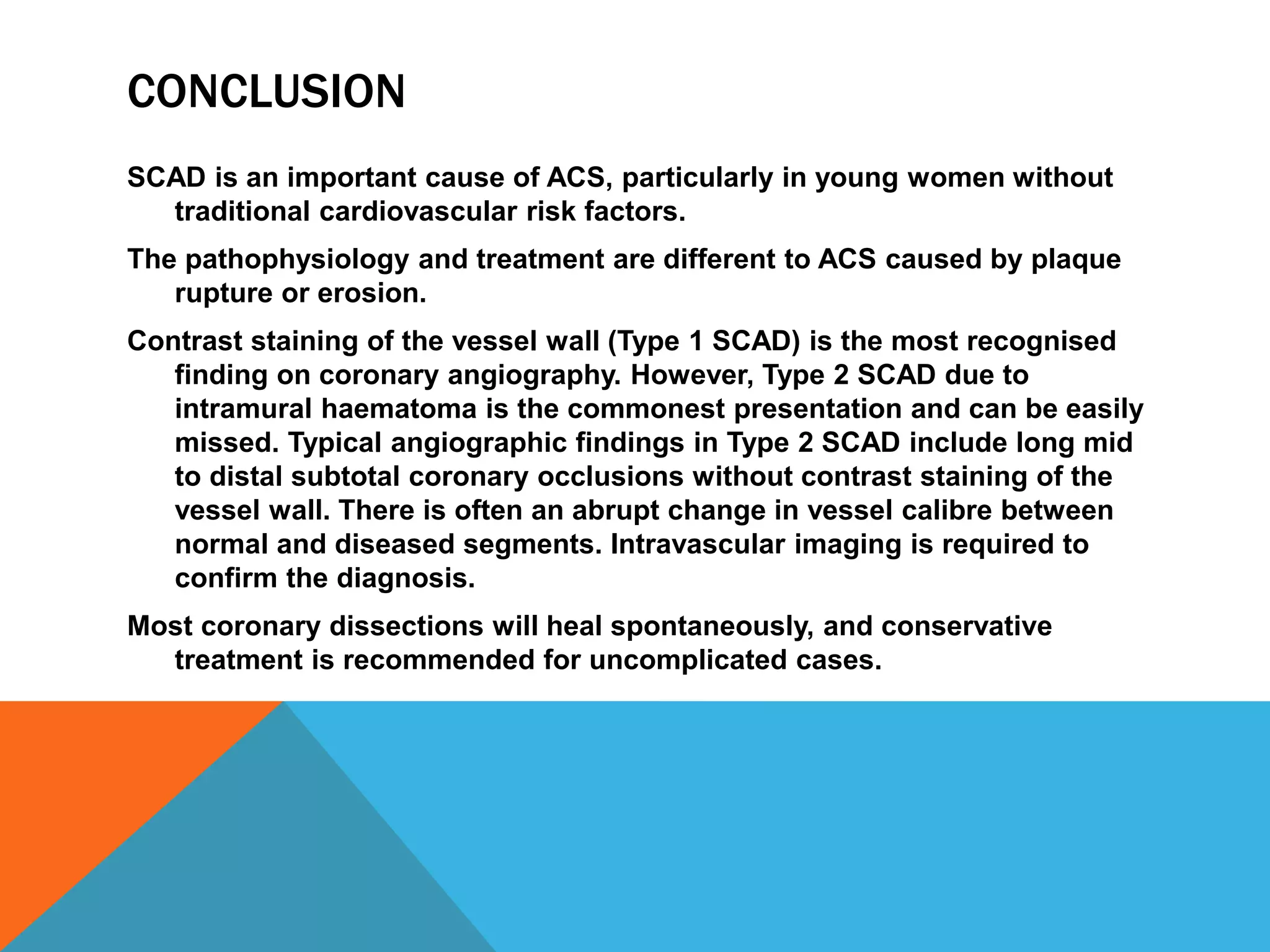 CONCLUSION

SCAD is an important cause of ACS, particularly in young women without traditional cardiovascular risk factors.

The pathophysiology and treatment are different to ACS caused by plaque rupture or erosion.

Contrast staining of the vessel wall (Type 1 SCAD) is the most recognised finding on coronary angiography. However, Type 2 SCAD due to intramural haematoma is the commonest presentation and can be easily missed. Typical angiographic findings in Type 2 SCAD include long mid to distal subtotal coronary occlusions without contrast staining of the vessel wall. There is often an abrupt change in vessel calibre between normal and diseased segments. Intravascular imaging is required to confirm the diagnosis.

Most coronary dissections will heal spontaneously, and conservative treatment is recommended for uncomplicated cases.